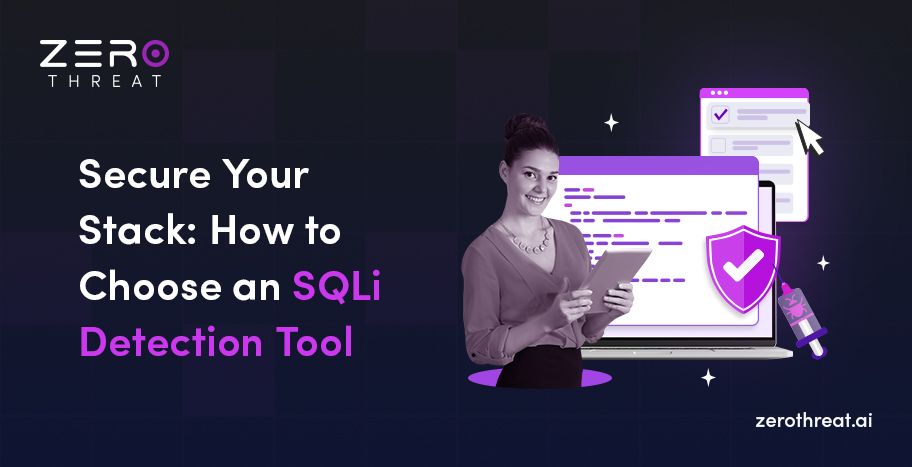 ZERO
THREAT

Secure Your Stack: How to Choose an SQLi Detection Tool

zerothreat.ai